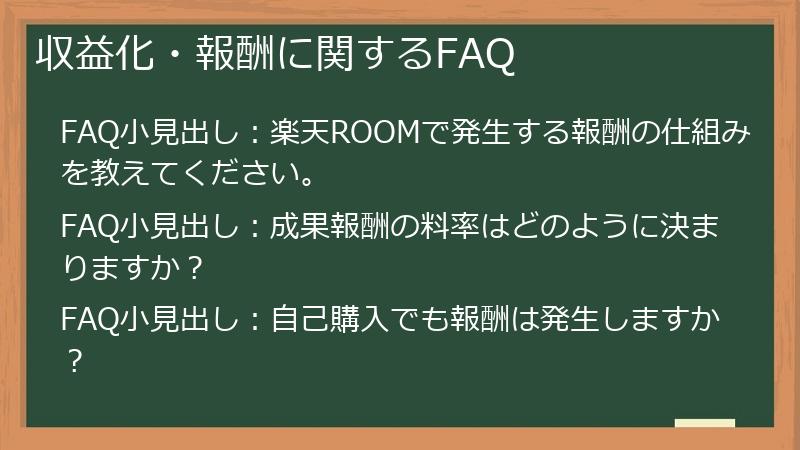 収益化・報酬に関するFAQ

FAQ小見出し：楽天ROOMで発生する報酬の仕組みを教えてください。

FAQ小見出し：成果報酬の料率はどのように決まりますか？

FAQ小見出し：自己購入でも報酬は発生しますか？